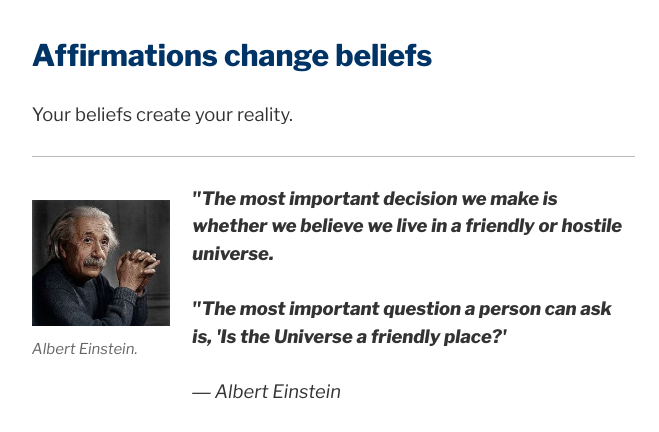 Affirmations change beliefs

Your beliefs create your reality.

Albert Einstein.

"The most important decision we make is whether we believe we live in a friendly or hostile universe.

"The most important question a person can ask is, 'Is the Universe a friendly place?'

— Albert Einstein